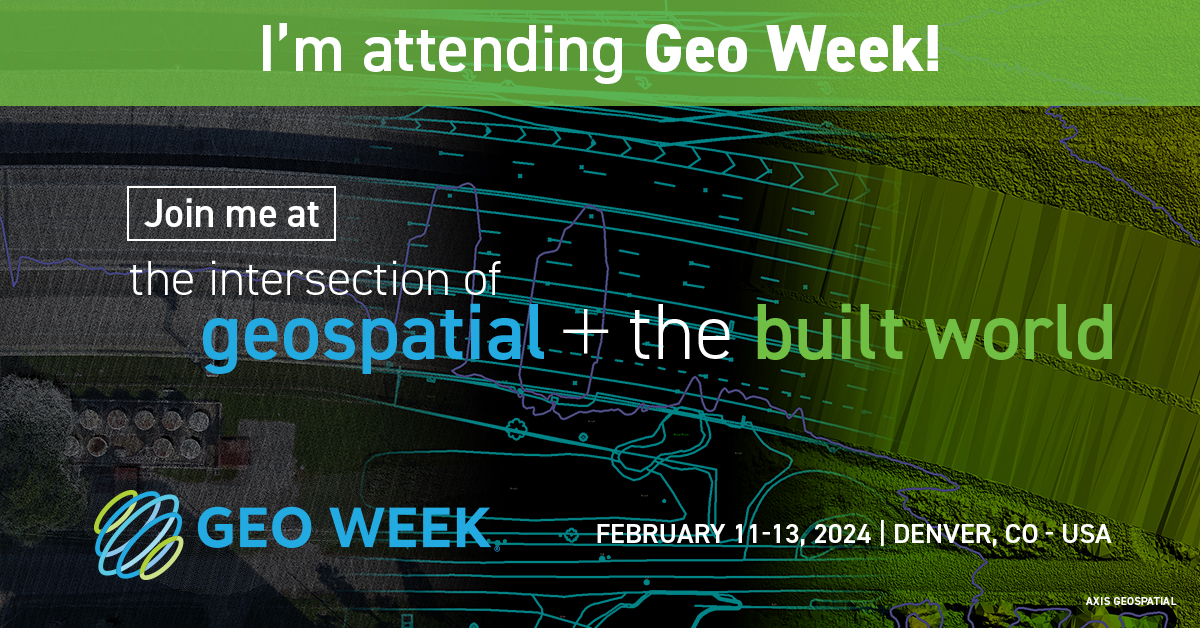 I'm attending Geo Week!

Join me at

the intersection of geospatial + the built world

GEO WEEK

FEBRUARY 11-13, 2024 | DENVER, CO - USA

AXIS GEOSPATIAL